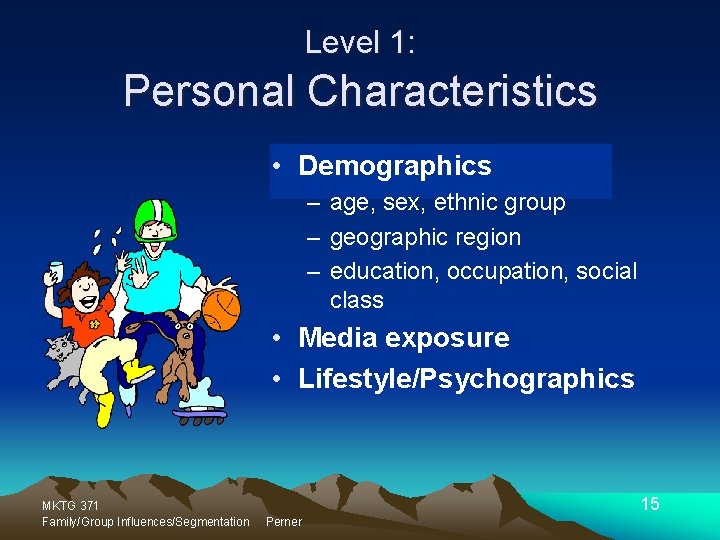 Level 1:
Personal Characteristics

• Demographics
– age, sex, ethnic group
– geographic region
– education, occupation, social class
• Media exposure
• Lifestyle/Psychographics

MKTG 371
Family/Group Influences/Segmentation Perner

15